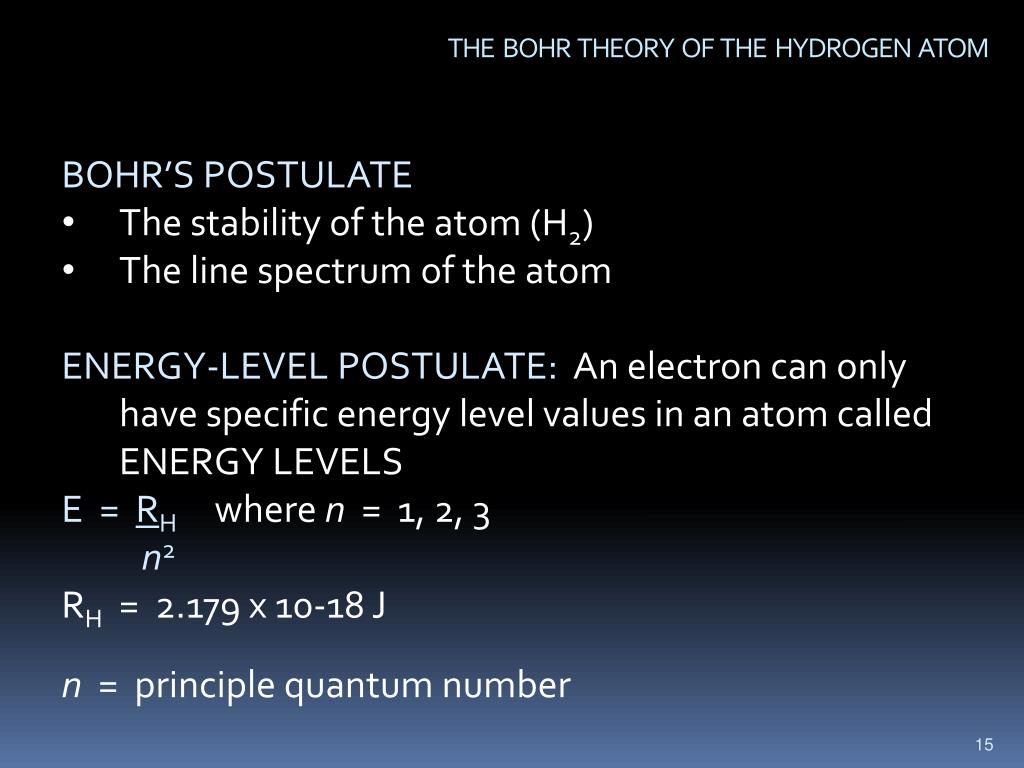 THE BOHR THEORY OF THE HYDROGEN ATOM

BOHR'S POSTULATE
• The stability of the atom ($H_2$)
• The line spectrum of the atom

ENERGY-LEVEL POSTULATE: An electron can only have specific energy level values in an atom called ENERGY LEVELS

$E = \frac{R_H}{n^2}$ where $n$ = 1, 2, 3

$R_H$ = 2.179 x 10-18 J

$n$ = principle quantum number

15